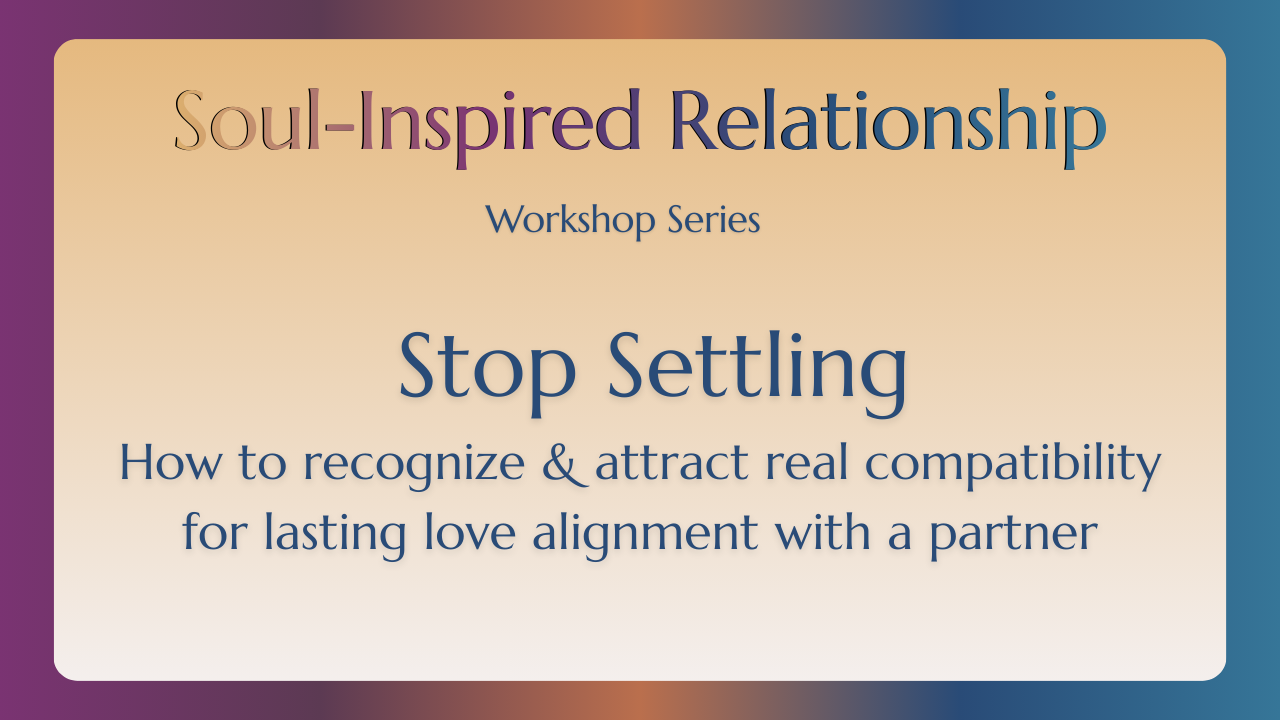 Soul-Inspired Relationship

Workshop Series

Stop Settling

How to recognize & attract real compatibility for lasting love alignment with a partner